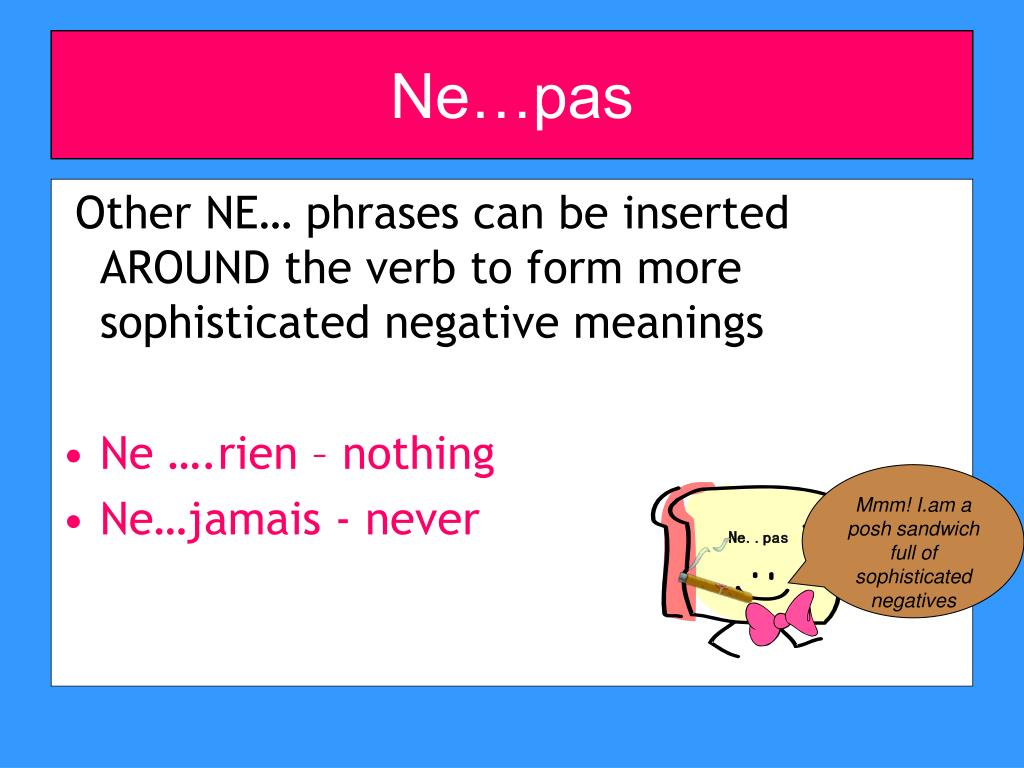 Ne…pas

Other NE… phrases can be inserted AROUND the verb to form more sophisticated negative meanings

• Ne ….rien – nothing
• Ne…jamais - never

Ne. . pas

Mmm! I.am a posh sandwich full of sophisticated negatives